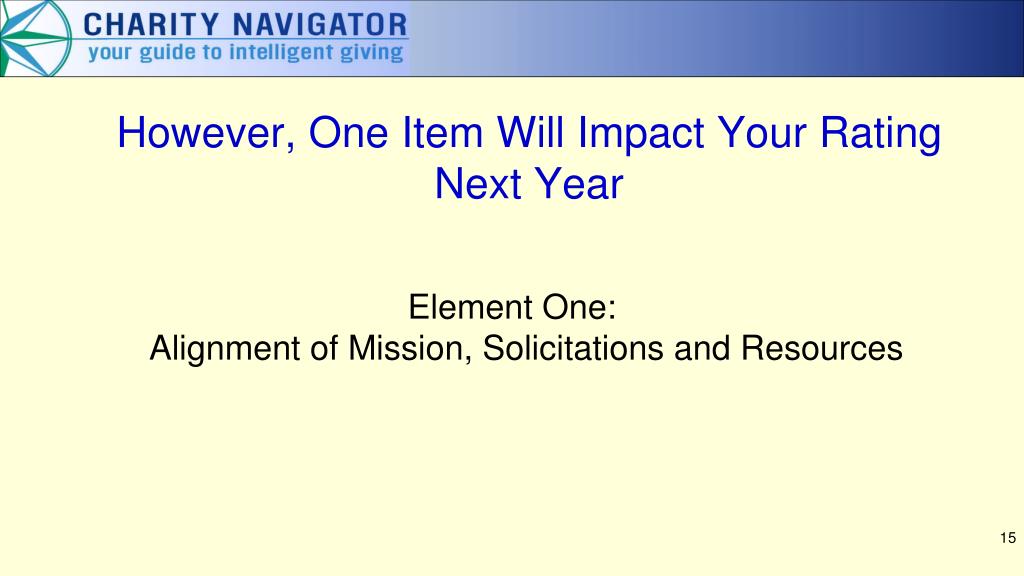 CHARITY NAVIGATOR
your guide to intelligent giving

However, One Item Will Impact Your Rating Next Year

Element One:
Alignment of Mission, Solicitations and Resources

15